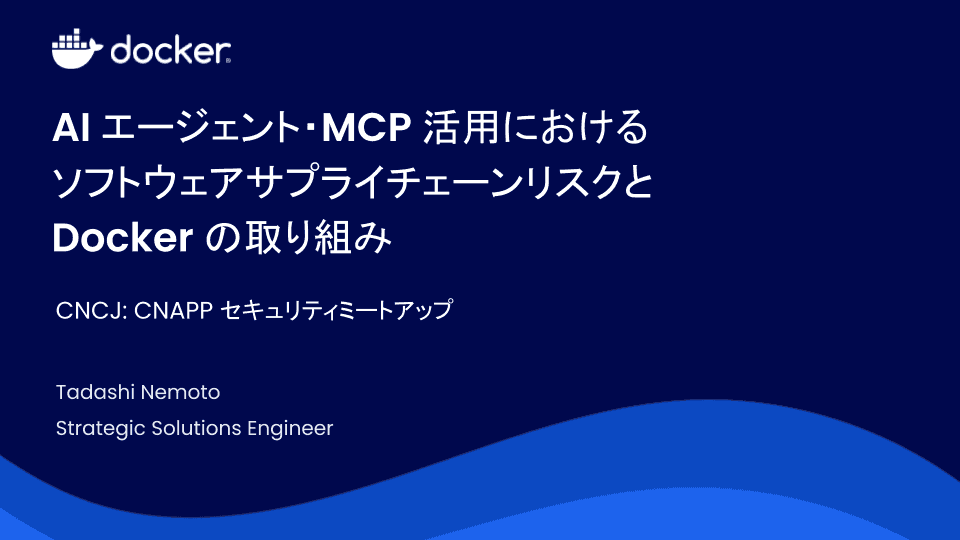 docker

AI エージェント･MCP 活用における ソフトウェアサプライチェーンリスクと Docker の取り組み

CNCJ: CNAPP セキュリティミートアップ

Tadashi Nemoto

Strategic Solutions Engineer